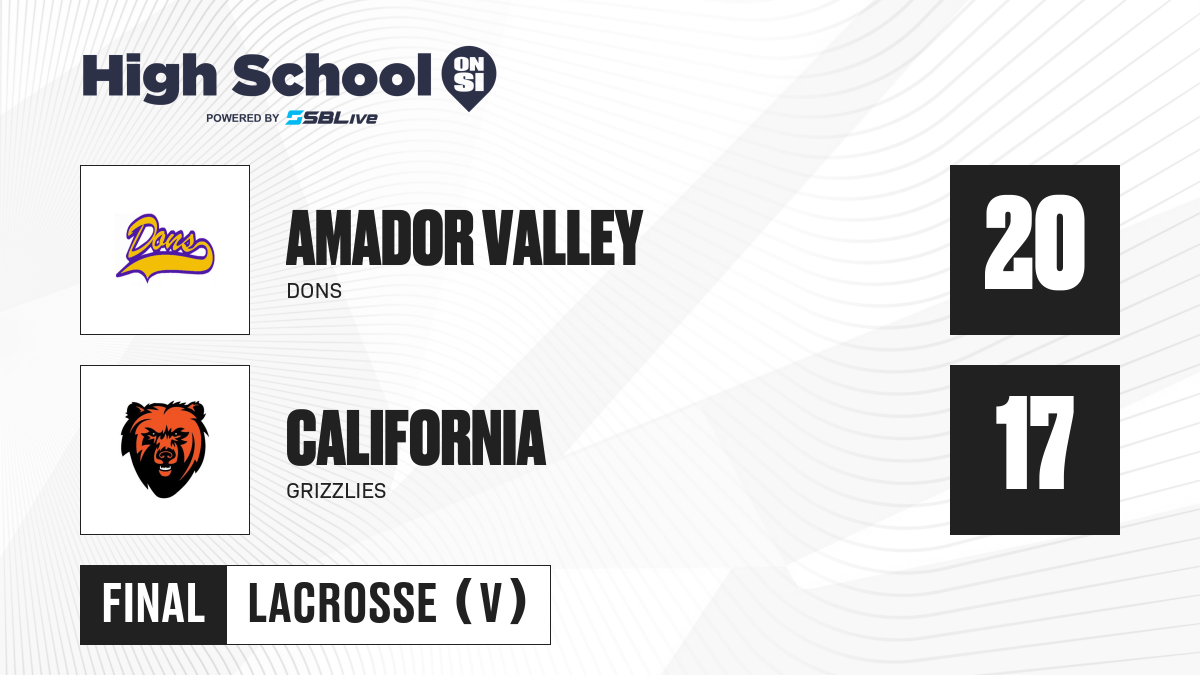 High School ON SI
POWERED BY SBLive

Dons

AMADOR VALLEY
DONS

20

CALIFORNIA
GRIZZLIES

17

FINAL
LACROSSE (V)